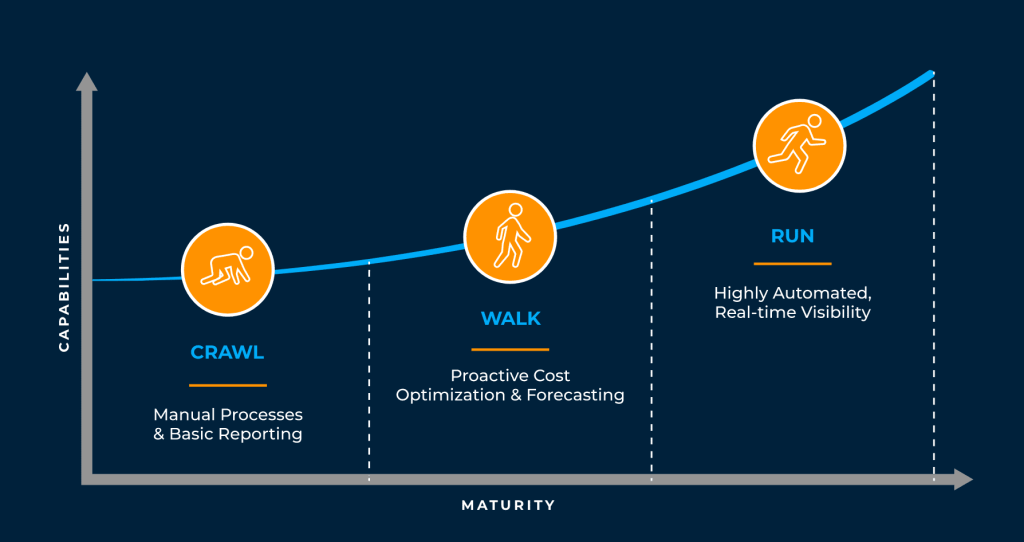 CAPABILITIES

CRAWL

Manual Processes & Basic Reporting

WALK

Proactive Cost Optimization & Forecasting

RUN

Highly Automated, Real-time Visibility

MATURITY